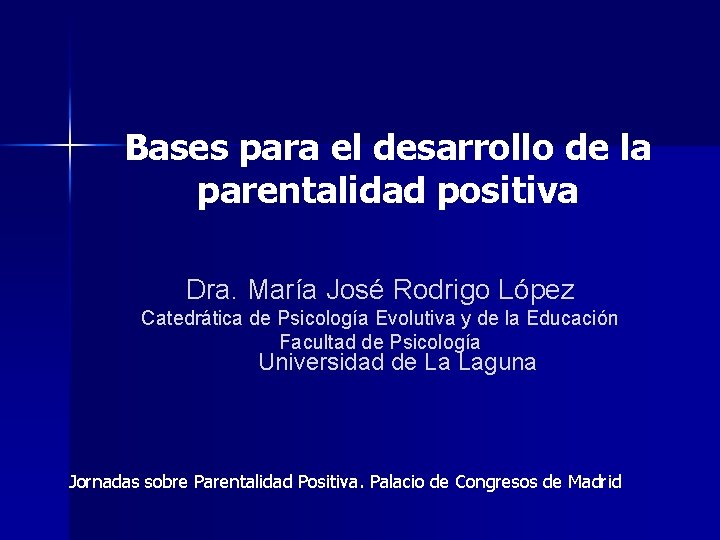 Bases para el desarrollo de la parentalidad positiva

Dra. María José Rodrigo López
Catedrática de Psicología Evolutiva y de la Educación
Facultad de Psicología
Universidad de La Laguna

Jornadas sobre Parentalidad Positiva. Palacio de Congresos de Madrid